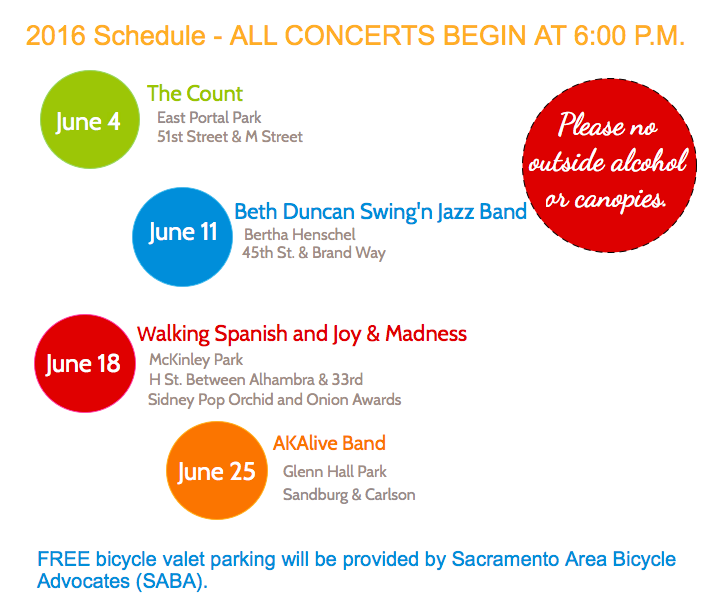 2016 Schedule - ALL CONCERTS BEGIN AT 6:00 P.M.

June 4
The Count
East Portal Park
51st Street & M Street

Please no outside alcohol or canopies.

June 11
Beth Duncan Swing'n Jazz Band
Bertha Henschel
45th St. & Brand Way

June 18
Walking Spanish and Joy & Madness
McKinley Park
H St. Between Alhambra & 33rd
Sidney Pop Orchid and Onion Awards

June 25
AKAlive Band
Glenn Hall Park
Sandburg & Carlson

FREE bicycle valet parking will be provided by Sacramento Area Bicycle Advocates (SABA).